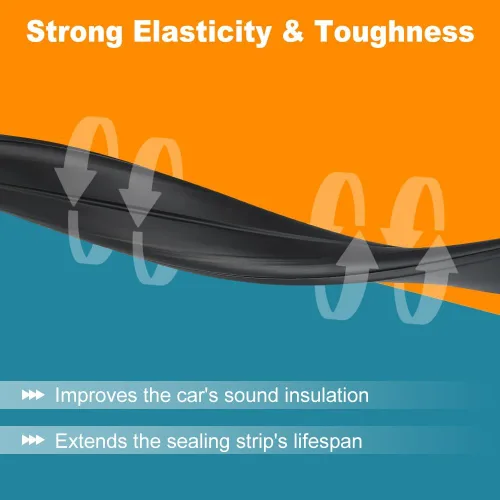 Strong Elasticity & Toughness

Improves the car's sound insulation

Extends the sealing strip's lifespan